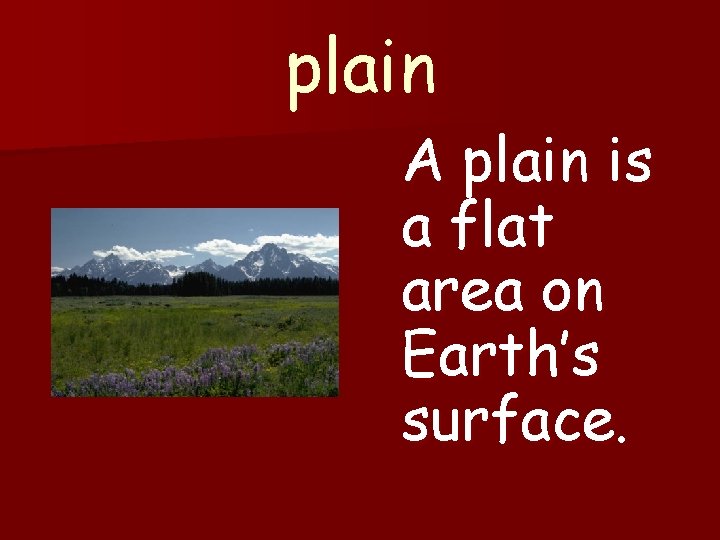 plain

A plain is a flat area on Earth's surface.